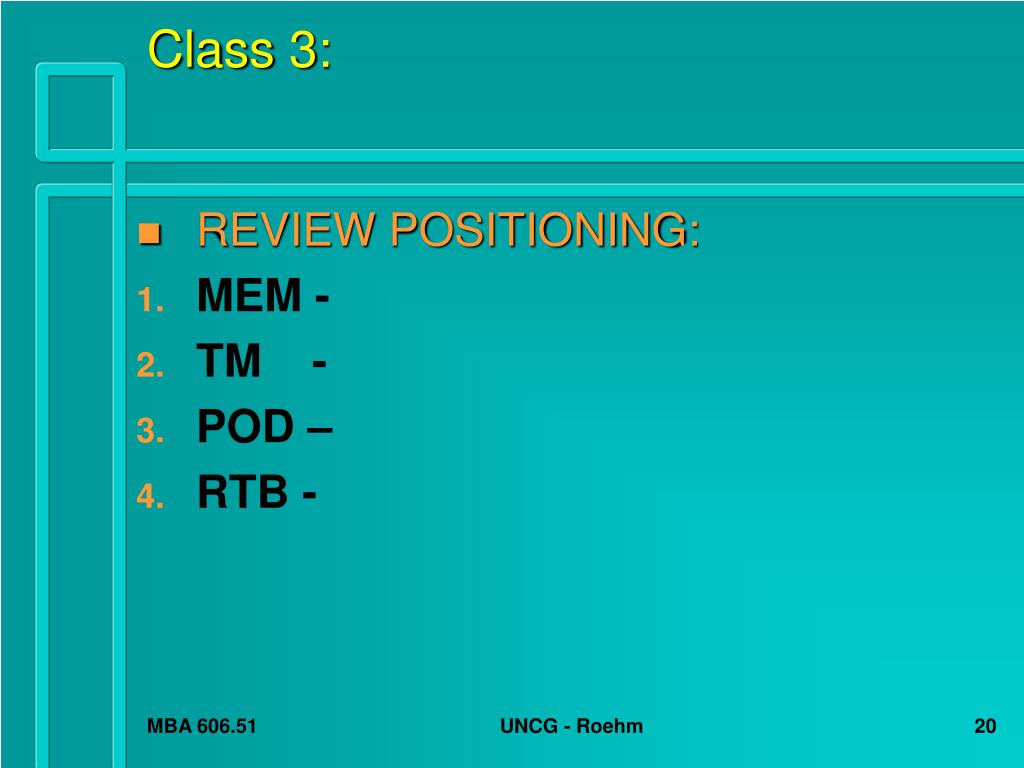 Class 3:

REVIEW POSITIONING:
1. MEM -
2. TM -
3. POD –
4. RTB -

MBA 606.51
UNCG - Roehm
20